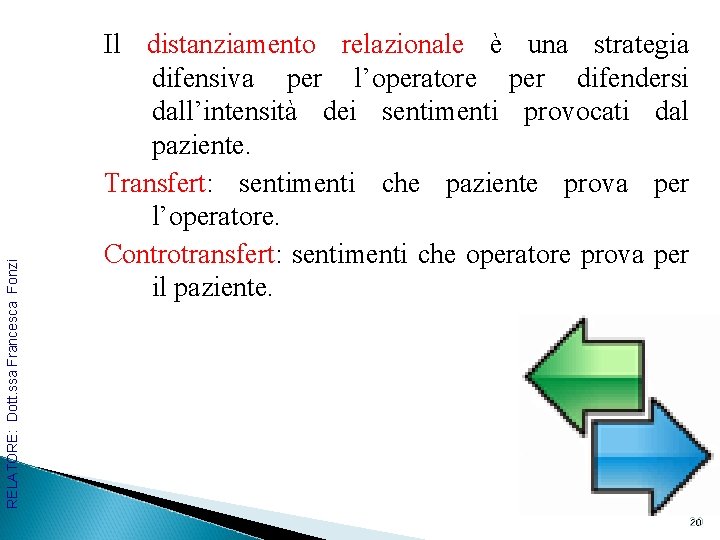 Il distanziamento relazionale è una strategia difensiva per l'operatore per difendersi dall'intensità dei sentimenti provocati dal paziente.

Transfert: sentimenti che paziente prova per l'operatore.

Controtransfert: sentimenti che operatore prova per il paziente.

RELATORE: Dott.ssa Francesca Fonzi

20